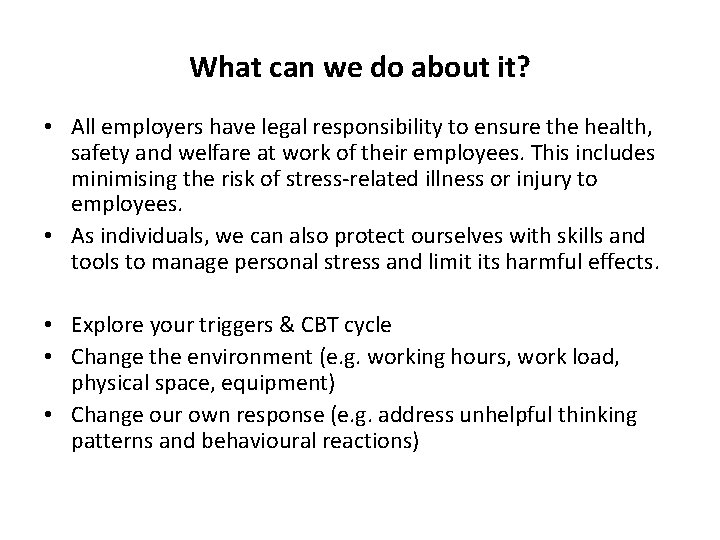 What can we do about it?

• All employers have legal responsibility to ensure the health, safety and welfare at work of their employees. This includes minimising the risk of stress-related illness or injury to employees.
• As individuals, we can also protect ourselves with skills and tools to manage personal stress and limit its harmful effects.

• Explore your triggers & CBT cycle
• Change the environment (e.g. working hours, work load, physical space, equipment)
• Change our own response (e.g. address unhelpful thinking patterns and behavioural reactions)